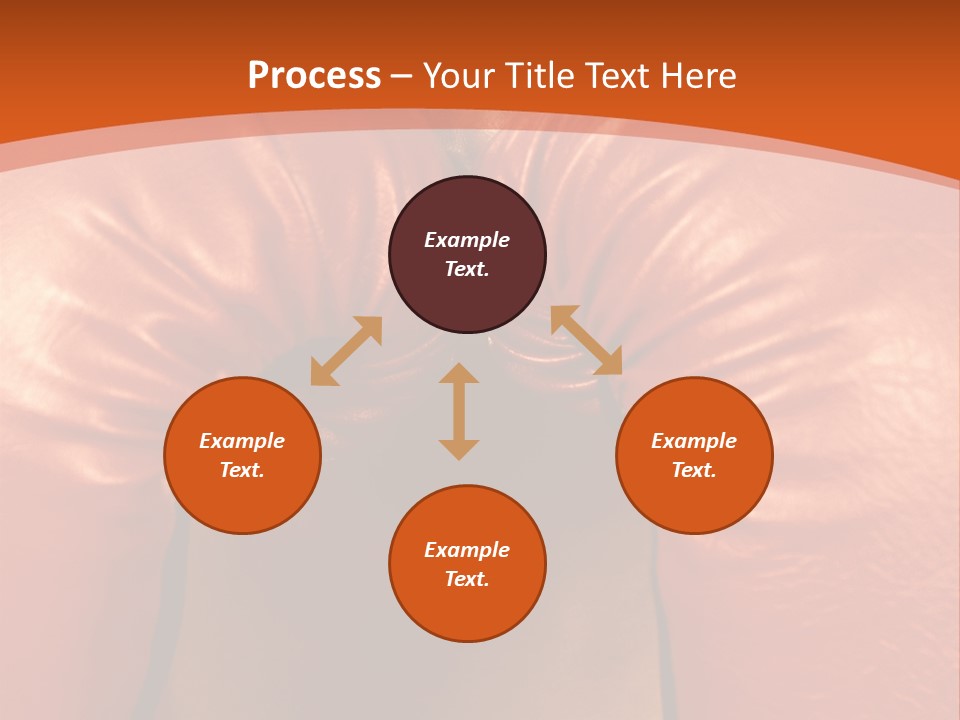 Process – Your Title Text Here

Example Text.

Example Text.

Example Text.

Example Text.